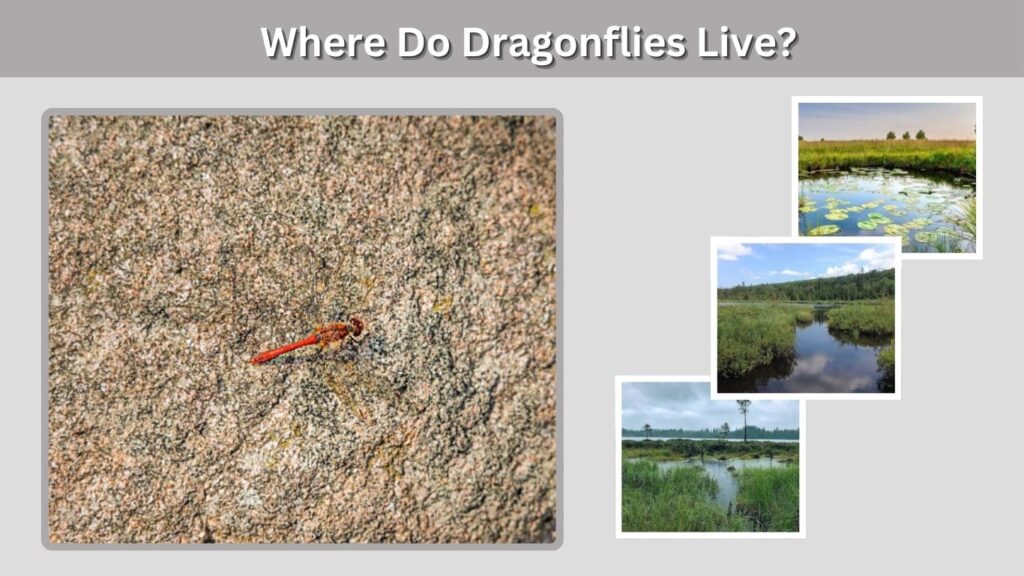 Where Do Dragonflies Live?